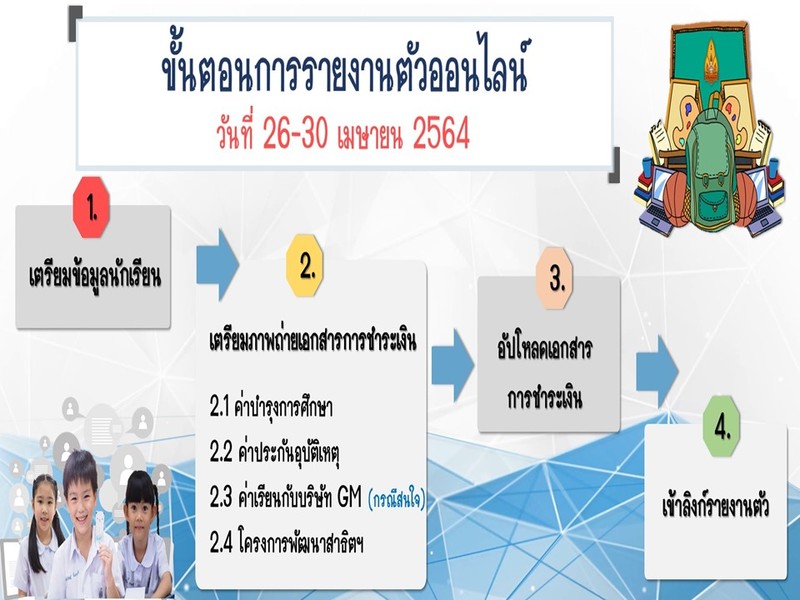 ขั้นตอนการรายงานตัวออนไลน์
วันที่ 26-30 เมษายน 2564

1.
เตรียมข้อมูลนักเรียน

2.
เตรียมภาพถ่ายเอกสารการชำระเงิน

2.1 ค่าบำรุงการศึกษา

2.2 ค่าประกันอุบัติเหตุ

2.3 ค่าเรียนกับบริษัท GM (กรณีสนใจ)

2.4 โครงการพัฒนาสาธิตฯ

3.
อัปโหลดเอกสารการชำระเงิน

4.
เข้าลิงก์รายงานตัว